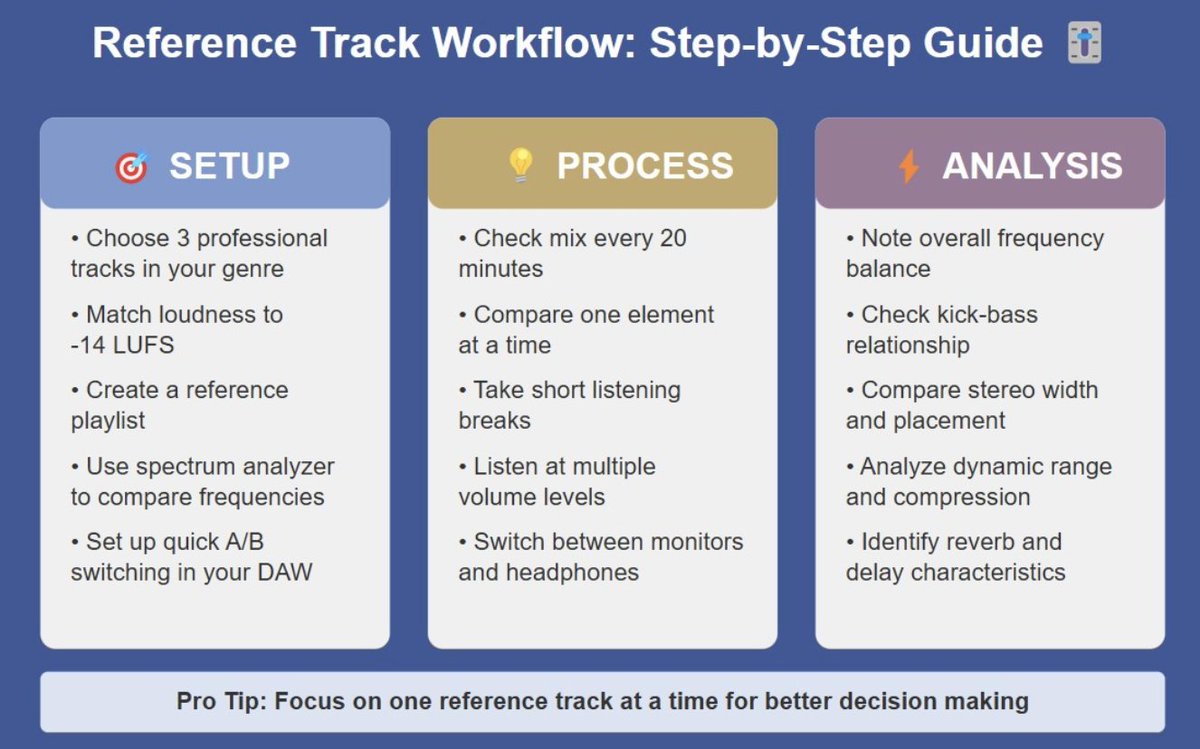 Reference Track Workflow: Step-by-Step Guide

SETUP

• Choose 3 professional tracks in your genre

• Match loudness to -14 LUFS

• Create a reference playlist

• Use spectrum analyzer to compare frequencies

• Set up quick A/B switching in your DAW

PROCESS

• Check mix every 20 minutes

• Compare one element at a time

• Take short listening breaks

• Listen at multiple volume levels

• Switch between monitors and headphones

ANALYSIS

• Note overall frequency balance

• Check kick-bass relationship

• Compare stereo width and placement

• Analyze dynamic range and compression

• Identify reverb and delay characteristics

Pro Tip: Focus on one reference track at a time for better decision making